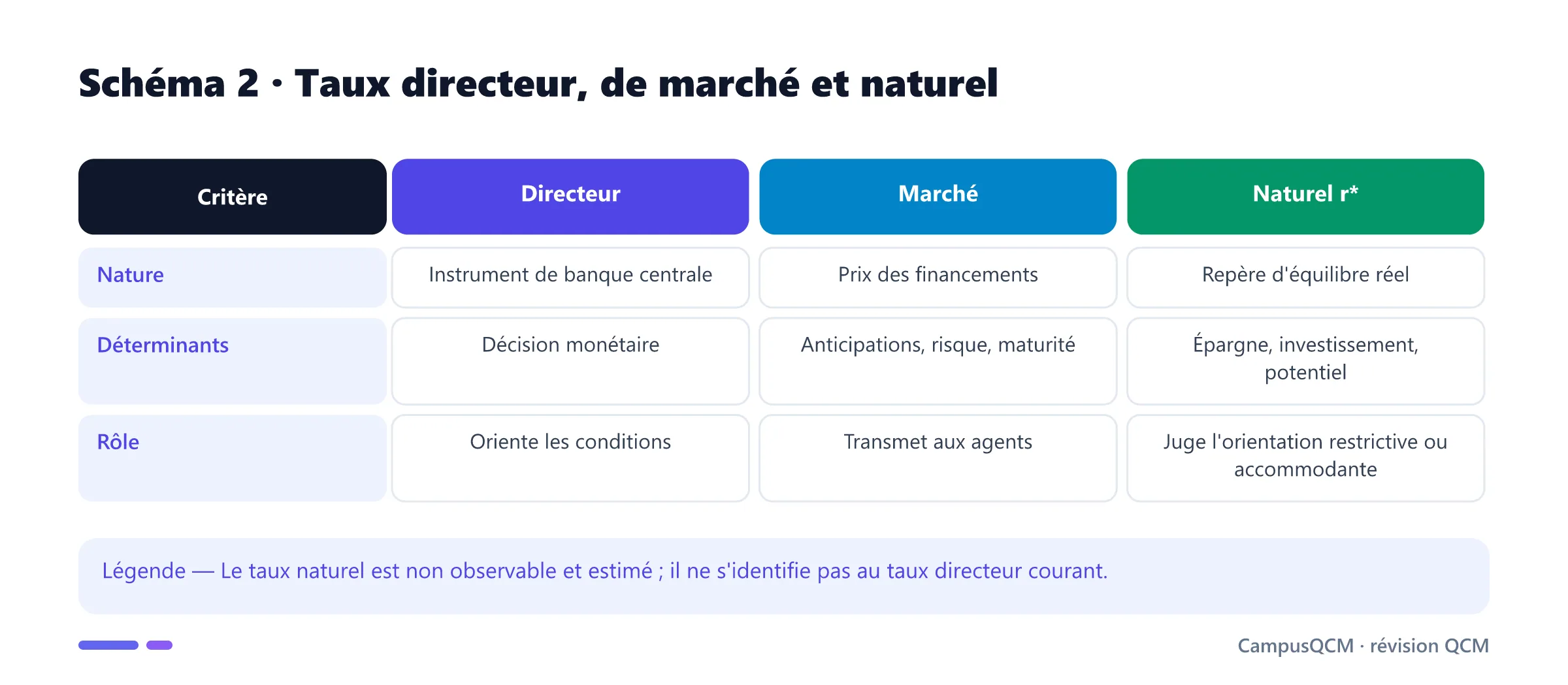 Schéma 2 · Taux directeur, de marché et naturel

| Critère | Directeur | Marché | Naturel r* |
|---|---|---|---|
| Nature | Instrument de banque centrale | Prix des financements | Repère d'équilibre réel |
| Déterminants | Décision monétaire | Anticipations, risque, maturité | Épargne, investissement, potentiel |
| Rôle | Oriente les conditions | Transmet aux agents | Juge l'orientation restrictive ou accommodante |

Légende — Le taux naturel est non observable et estimé ; il ne s'identifie pas au taux directeur courant.

CampusQCM · révision QCM